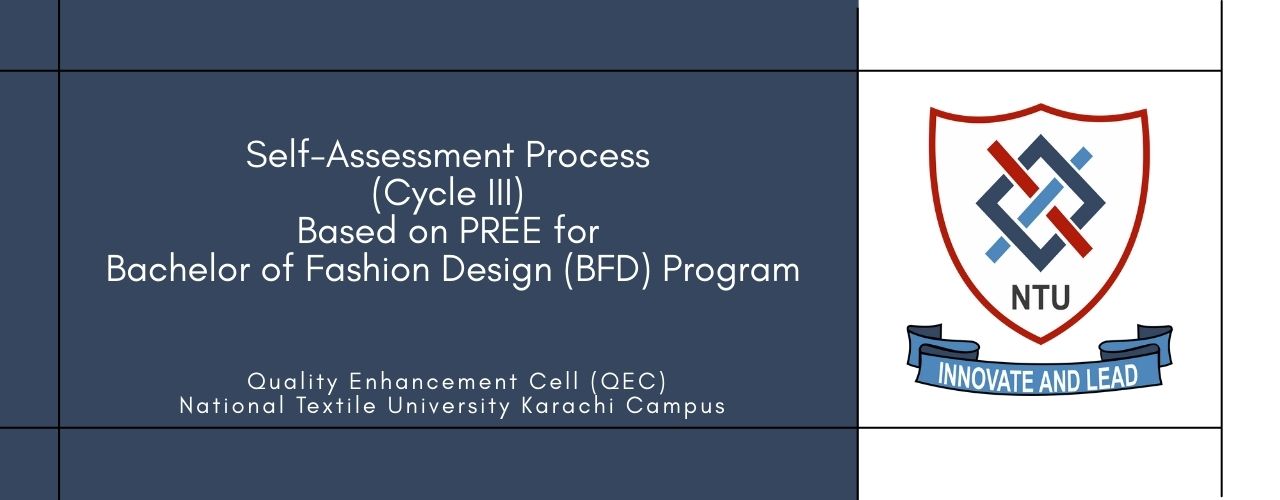 Self-Assessment Process
(Cycle III)
Based on PREE for
Bachelor of Fashion Design (BFD) Program

Quality Enhancement Cell (QEC)
National Textile University Karachi Campus

NTU

INNOVATE AND LEAD